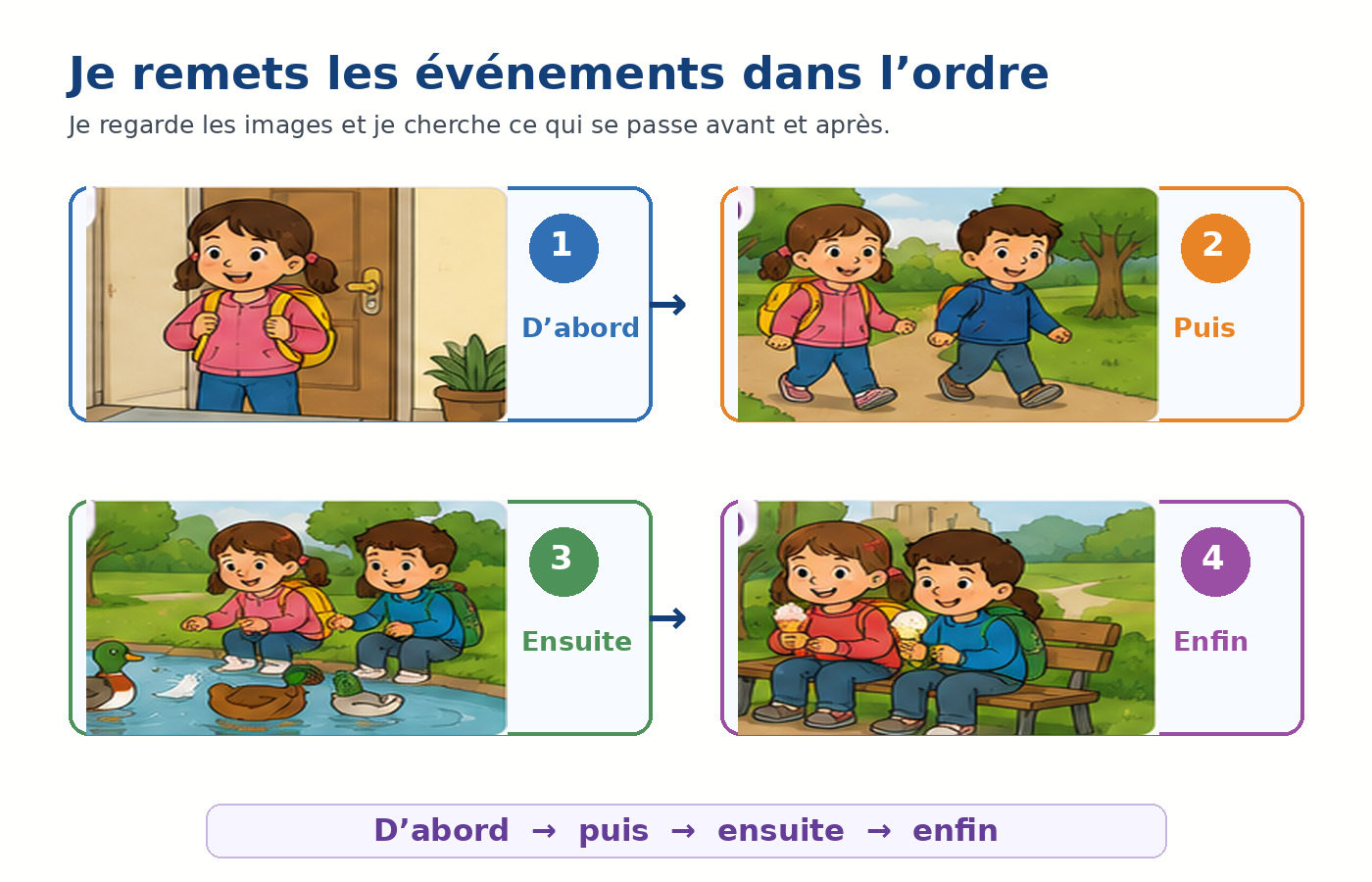 Je remets les événements dans l’ordre

Je regarde les images et je cherche ce qui se passe avant et après.

1
D’abord

→

2
Puis

3
Ensuite

→

4
Enfin

D’abord → puis → ensuite → enfin